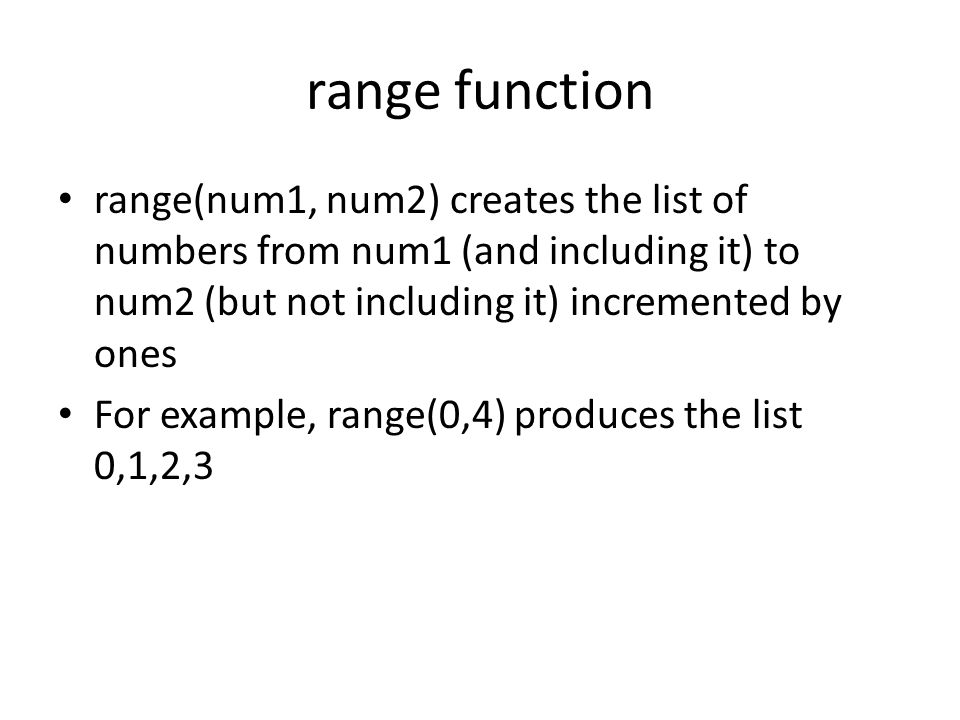 range function

• range(num1, num2) creates the list of numbers from num1 (and including it) to num2 (but not including it) incremented by ones

• For example, range(0,4) produces the list 0,1,2,3